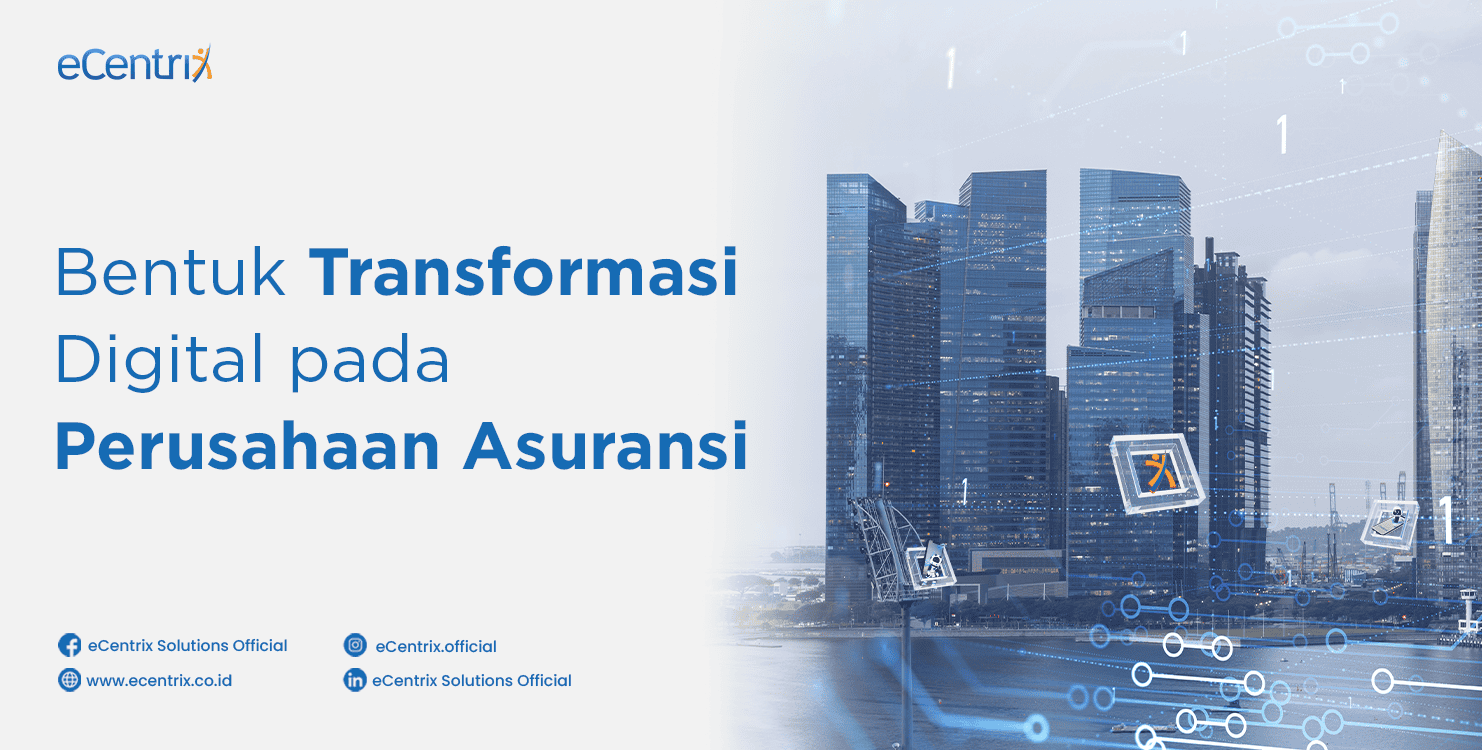 eCentrix

Bentuk Transformasi Digital pada Perusahaan Asuransi

eCentrix Solutions Official
www.ecentrix.co.id
eCentrix.official
eCentrix Solutions Official